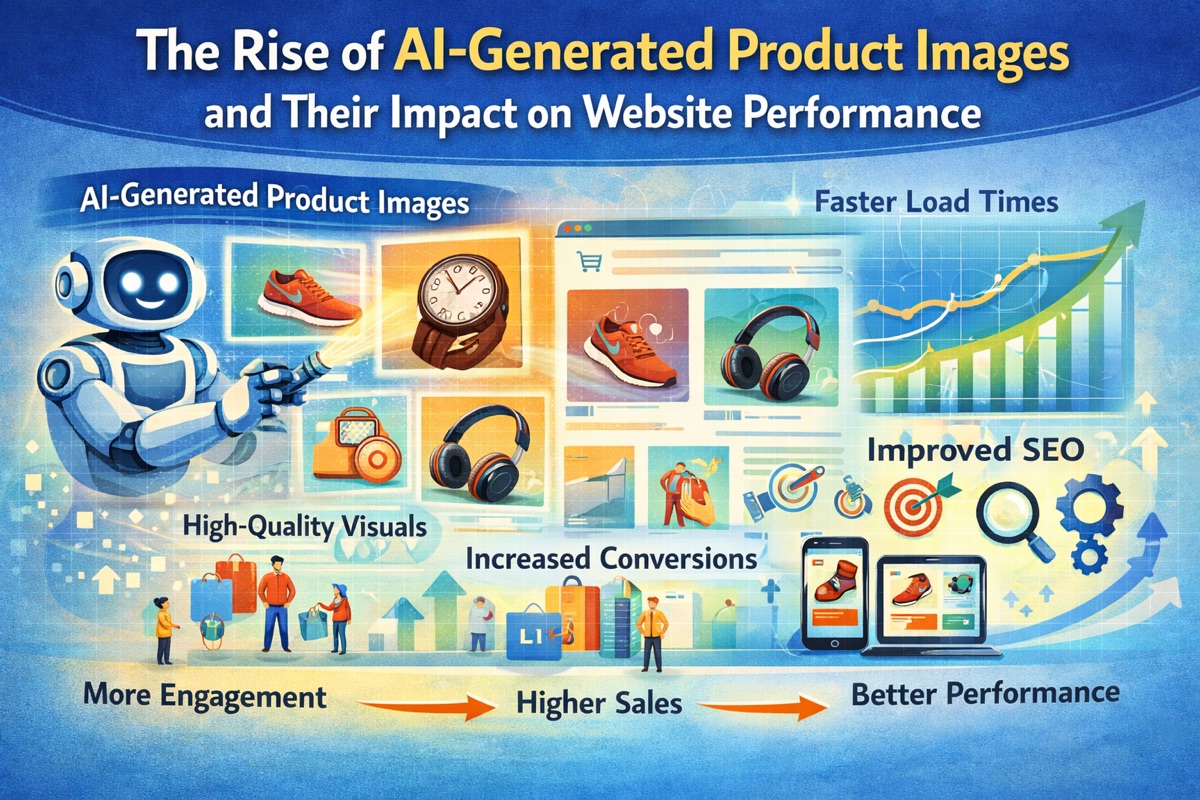 The Rise of AI-Generated Product Images and Their Impact on Website Performance

AI-Generated Product Images

Faster Load Times

Improved SEO

High-Quality Visuals

Increased Conversions

LI

More Engagement

Higher Sales

Better Performance